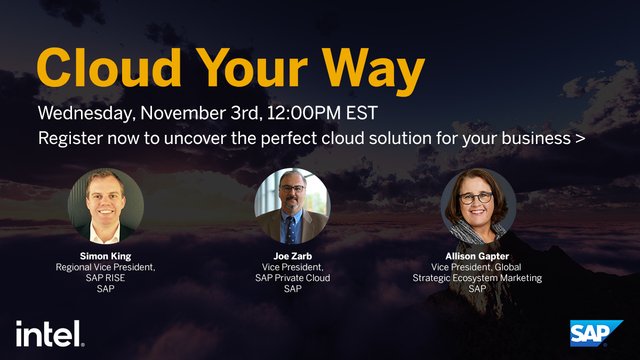 Cloud Your Way

Wednesday, November 3rd, 12:00PM EST

Register now to uncover the perfect cloud solution for your business >

Simon King
Regional Vice President,
SAP RISE
SAP

Joe Zarb
Vice President,
SAP Private Cloud
SAP

Allison Gapter
Vice President, Global
Strategic Ecosystem Marketing
SAP

intel.

SAP